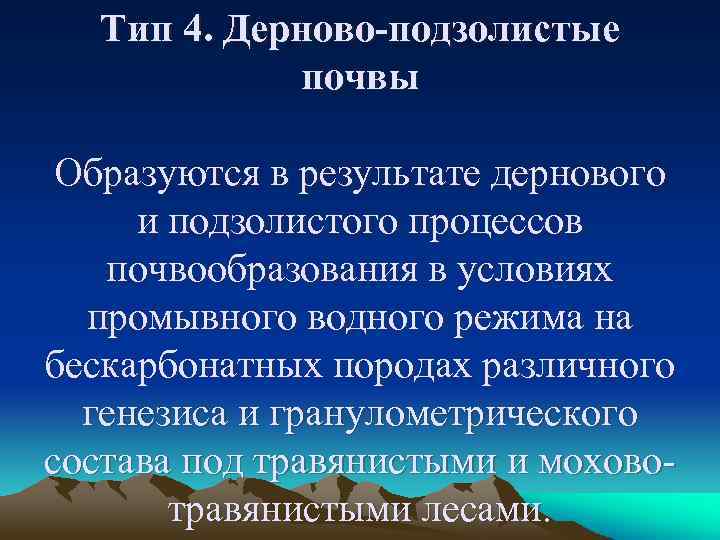 Тип 4. Дерново-подзолистые почвы

Образуются в результате дернового и подзолистого процессов почвообразования в условиях промывного водного режима на бескарбонатных породах различного генезиса и гранулометрического состава под травянистыми и мохово-травянистыми лесами.